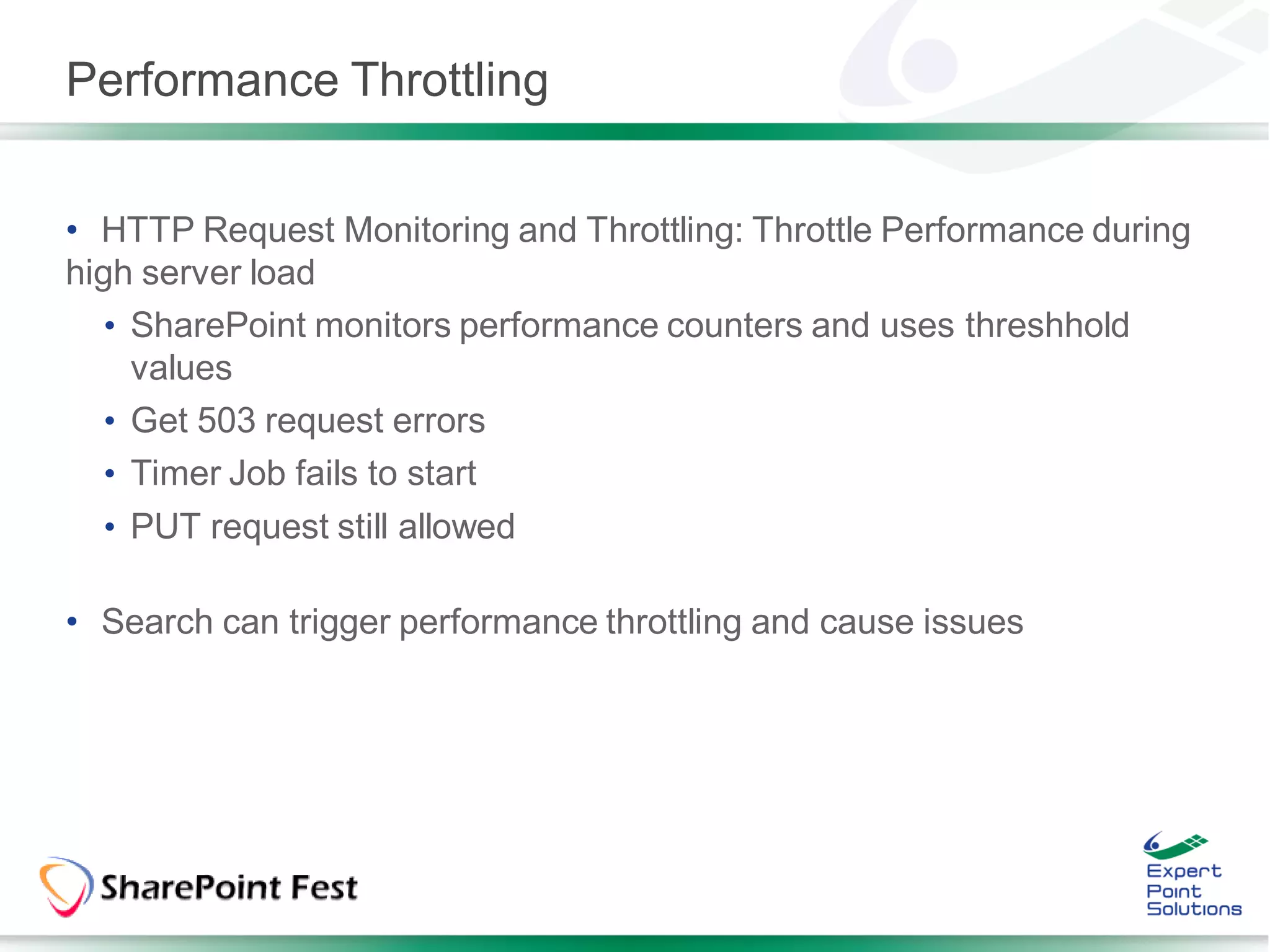 Performance Throttling

• HTTP Request Monitoring and Throttling: Throttle Performance during high server load

• SharePoint monitors performance counters and uses threshhold values
• Get 503 request errors
• Timer Job fails to start
• PUT request still allowed

• Search can trigger performance throttling and cause issues

SharePoint Fest

Expert Point Solutions